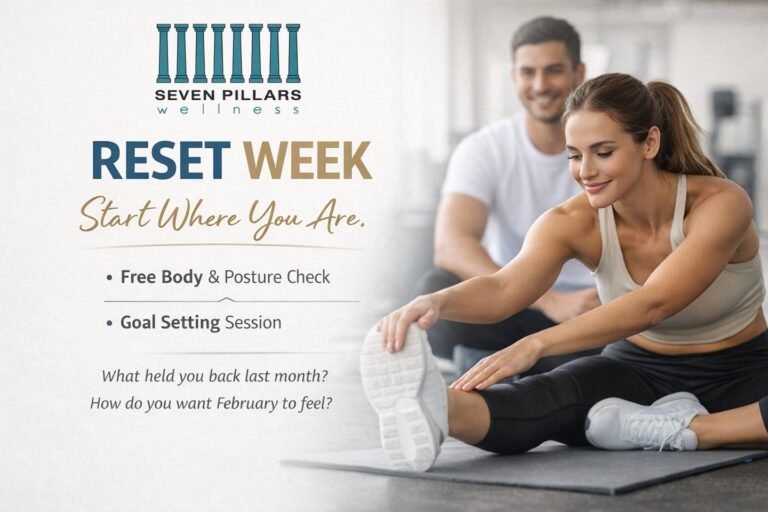 SEVEN PILLARS
wellness

RESET WEEK
Start Where You Are.

• Free Body & Posture Check

• Goal Setting Session

What held you back last month?
How do you want February to feel?